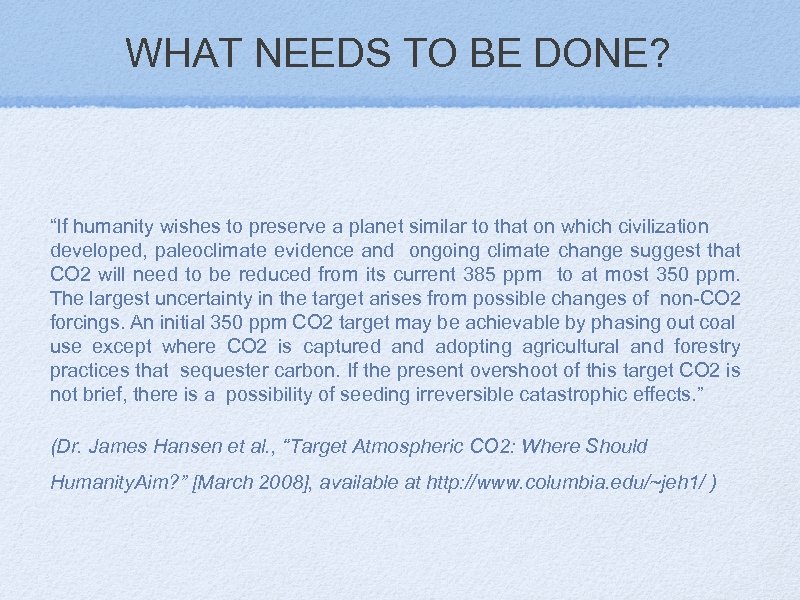 WHAT NEEDS TO BE DONE?

“If humanity wishes to preserve a planet similar to that on which civilization developed, paleoclimate evidence and ongoing climate change suggest that CO2 will need to be reduced from its current 385 ppm to at most 350 ppm. The largest uncertainty in the target arises from possible changes of non-CO2 forcings. An initial 350 ppm CO2 target may be achievable by phasing out coal use except where CO2 is captured and adopting agricultural and forestry practices that sequester carbon. If the present overshoot of this target CO2 is not brief, there is a possibility of seeding irreversible catastrophic effects.”

(Dr. James Hansen et al., “Target Atmospheric CO2: Where Should HumanityAim?” [March 2008], available at http://www.columbia.edu/~jeh1/ )